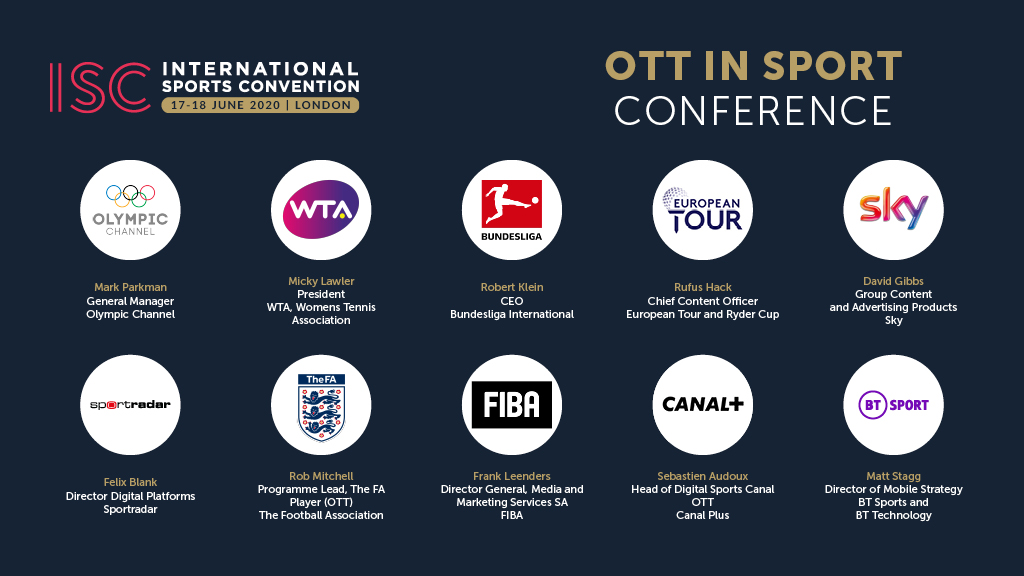 ISC INTERNATIONAL SPORTS CONVENTION
17-18 JUNE 2020 | LONDON

OTT IN SPORT
CONFERENCE

OLYMPIC CHANNEL

Mark Parkman
General Manager
Olympic Channel

WTA

Micky Lawler
President
WTA, Womens Tennis Association

BUNDESLIGA

Robert Klein
CEO
Bundesliga International

EUROPEAN TOUR

Rufus Hack
Chief Content Officer
European Tour and Ryder Cup

sky

David Gibbs
Group Content and Advertising Products
Sky

sportradar

Felix Blank
Director Digital Platforms
Sportradar

TheFA

Rob Mitchell
Programme Lead, The FA Player (OTT)
The Football Association

FIBA

Frank Leenders
Director General, Media and Marketing Services SA
FIBA

CANAL+

Sebastien Audoux
Head of Digital Sports Canal OTT
Canal Plus

BT SPORT

Matt Stagg
Director of Mobile Strategy
BT Sports and BT Technology